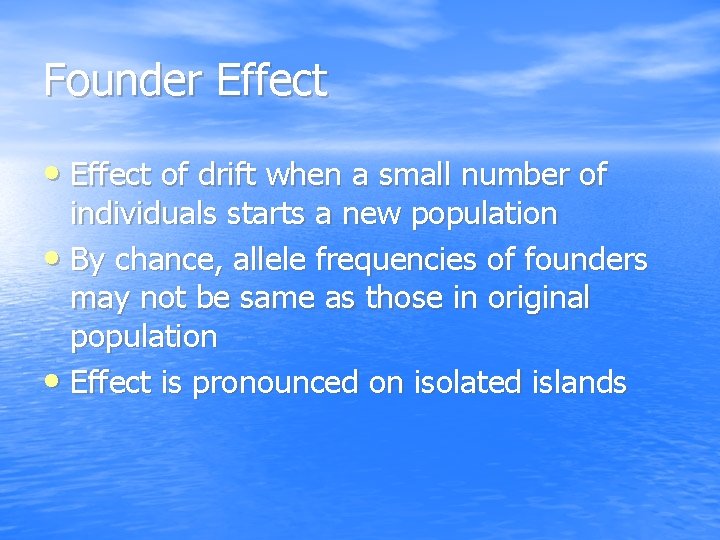 Founder Effect

• Effect of drift when a small number of individuals starts a new population
• By chance, allele frequencies of founders may not be same as those in original population
• Effect is pronounced on isolated islands